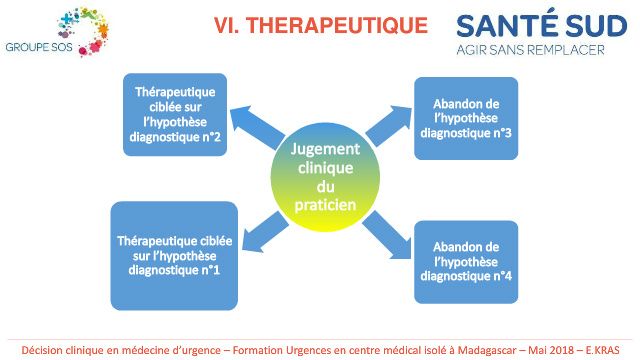 GROUPE SOS

VI. THERAPEUTIQUE

SANTÉ SUD
AGIR SANS REMPLACER

Thérapeutique ciblée sur l'hypothèse diagnostique n°2

Abandon de l'hypothèse diagnostique n°3

Jugement clinique du praticien

Thérapeutique ciblée sur l'hypothèse diagnostique n°1

Abandon de l'hypothèse diagnostique n°4

Décision clinique en médecine d'urgence – Formation Urgences en centre médical isolé à Madagascar – Mai 2018 – E.KRAS